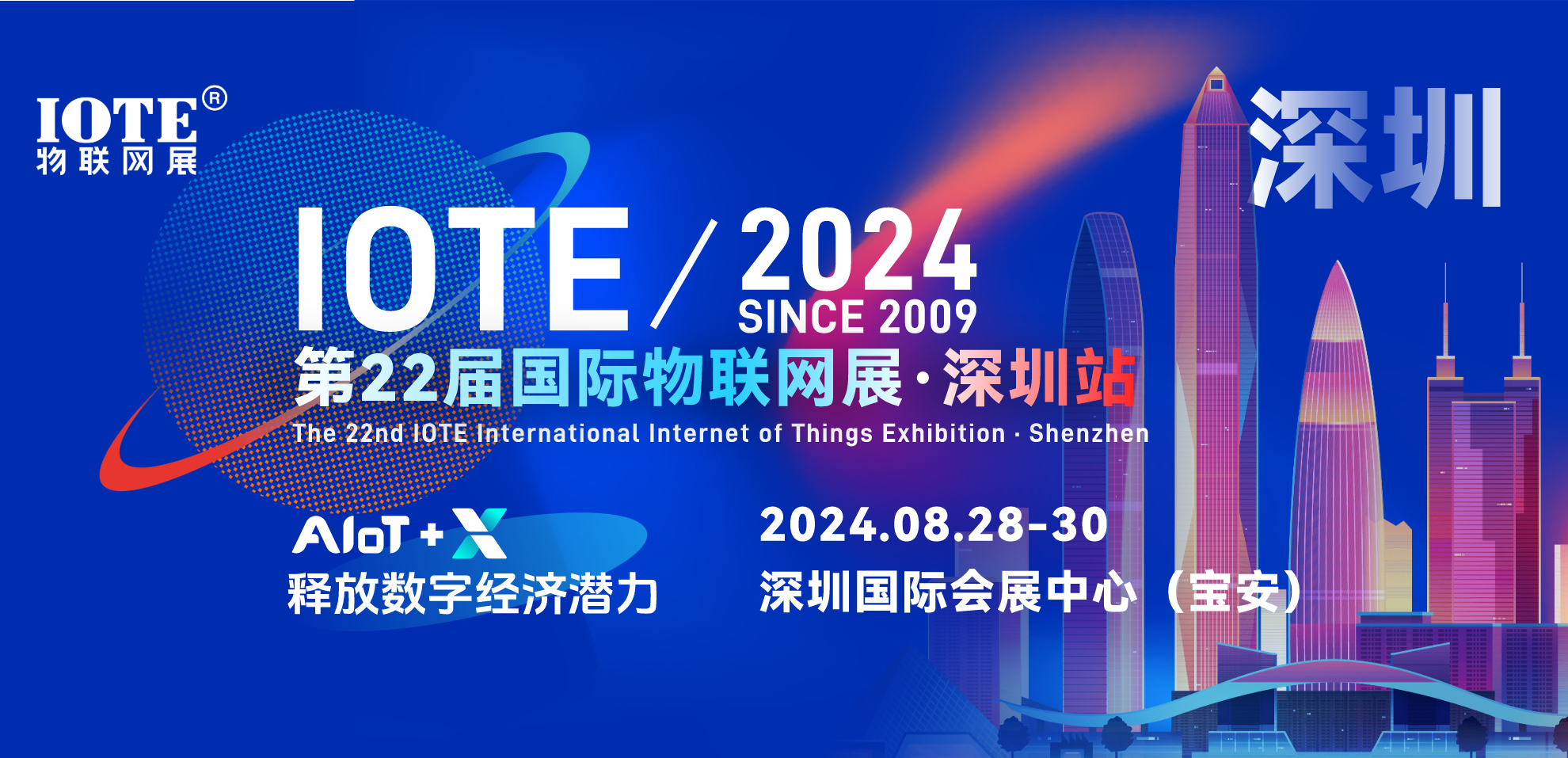 IOTE®
物联网展

深圳

IOTE / 2024
SINCE 2009

第22届国际物联网展·深圳站
The 22nd IOTE International Internet of Things Exhibition · Shenzhen

AIoT + X
释放数字经济潜力

2024.08.28-30
深圳国际会展中心（宝安）